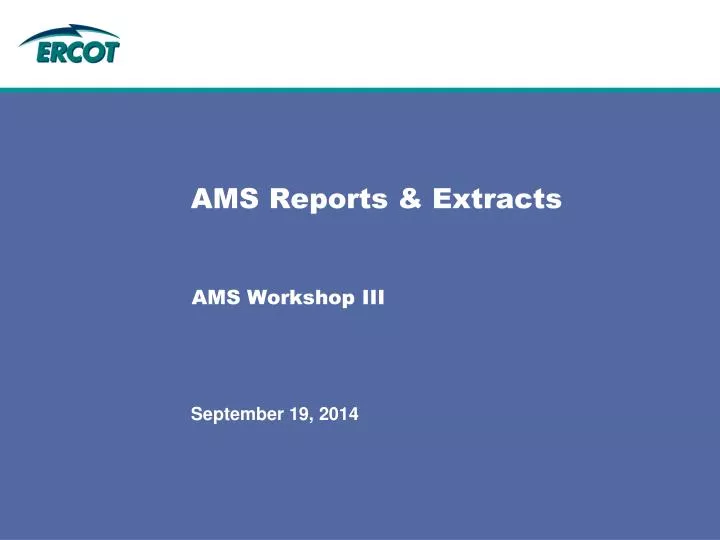 ERCOT

AMS Reports & Extracts

AMS Workshop III

September 19, 2014